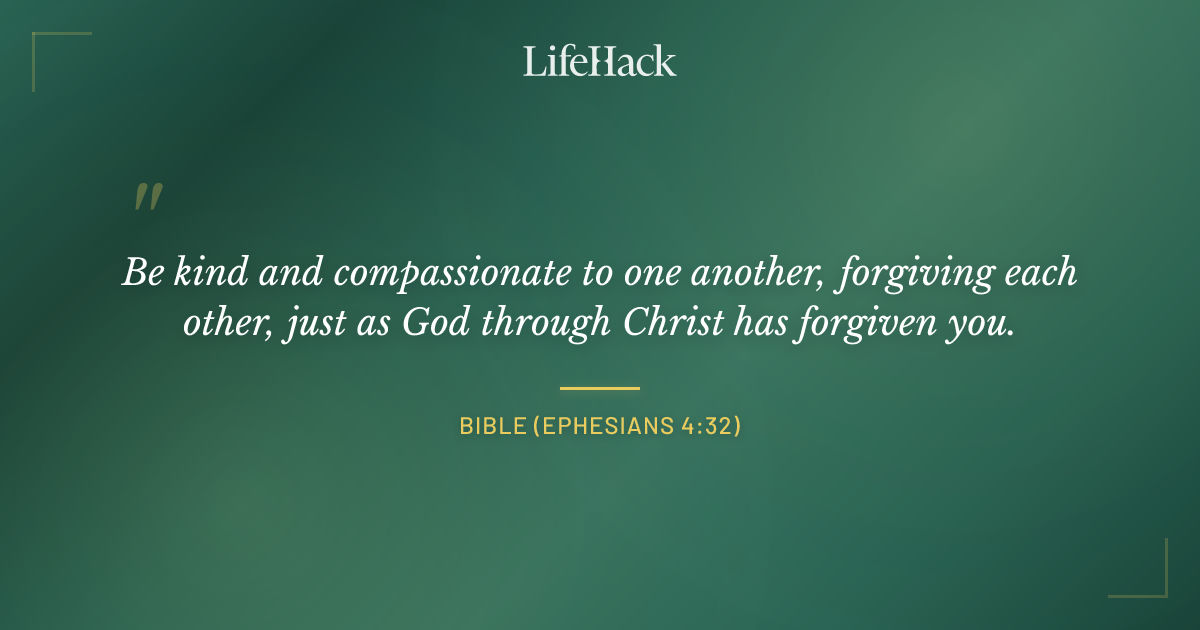 LifeHack

"

Be kind and compassionate to one another, forgiving each other, just as God through Christ has forgiven you.

BIBLE (EPHESIANS 4:32)